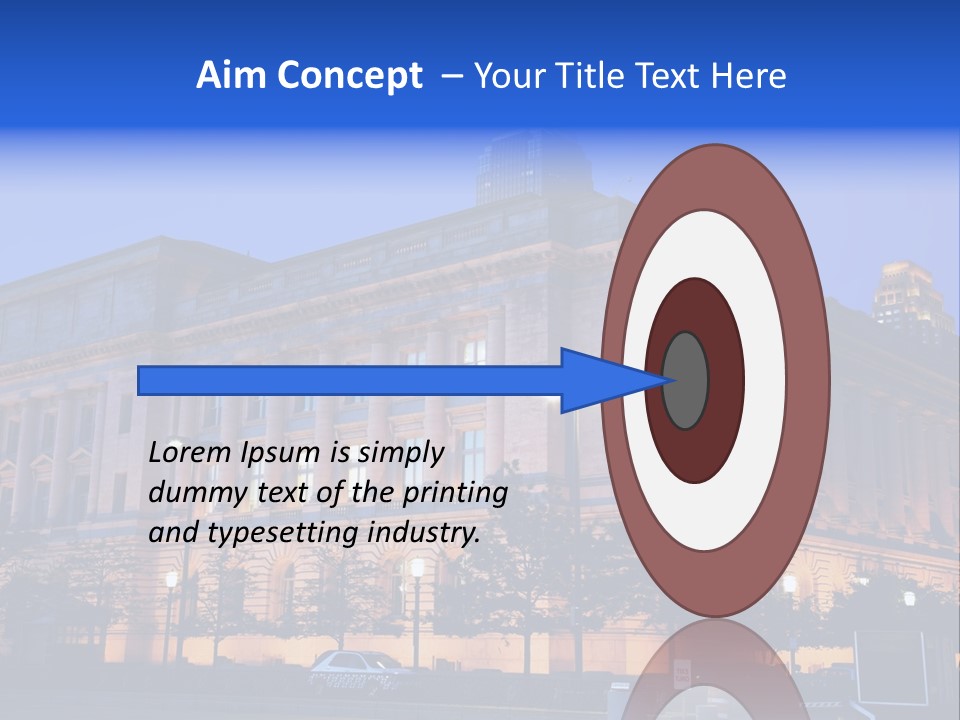 Aim Concept – Your Title Text Here

Lorem Ipsum is simply dummy text of the printing and typesetting industry.